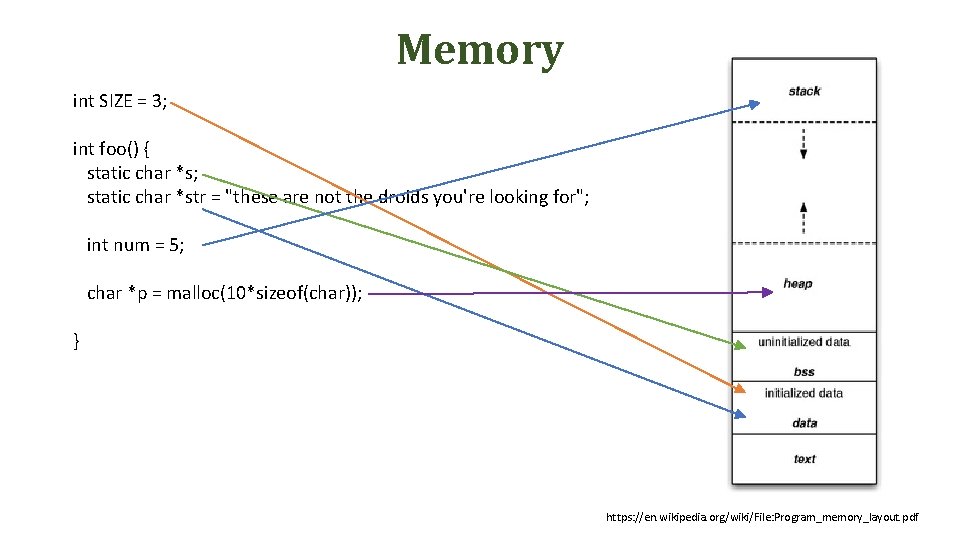 Memory

int SIZE = 3;

int foo() {
  static char *s;
  static char *str = "these are not the droids you're looking for";

  int num = 5;

  char *p = malloc(10*sizeof(char));

}

stack

heap

uninitialized data

bss

initialized data

data

text

https://en.wikipedia.org/wiki/File:Program_memory_layout.pdf